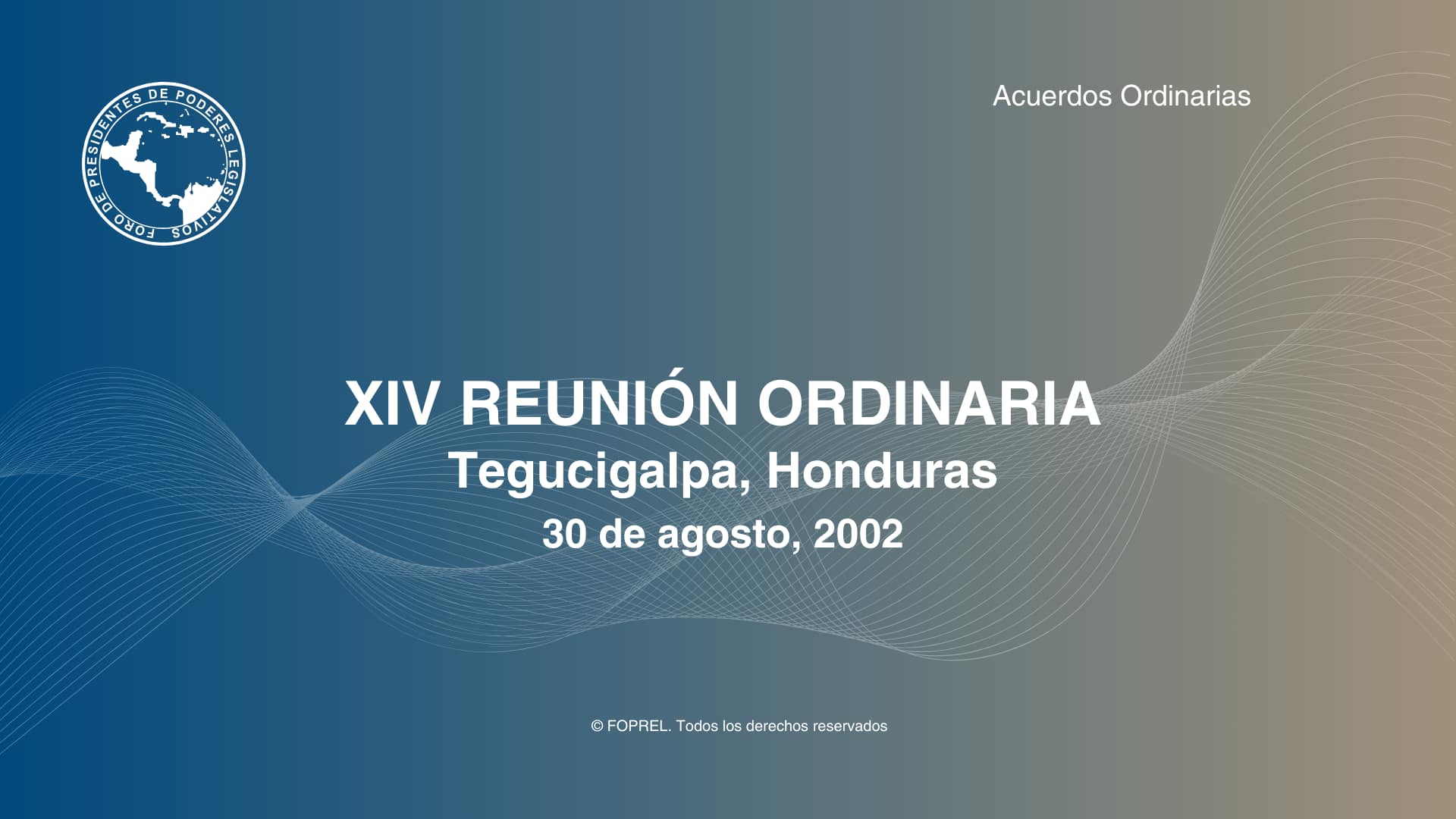 FORO DE PRESIDENTES DE PODERES LEGISLATIVOS

Acuerdos Ordinarias

XIV REUNIÓN ORDINARIA
Tegucigalpa, Honduras
30 de agosto, 2002

© FOPREL. Todos los derechos reservados